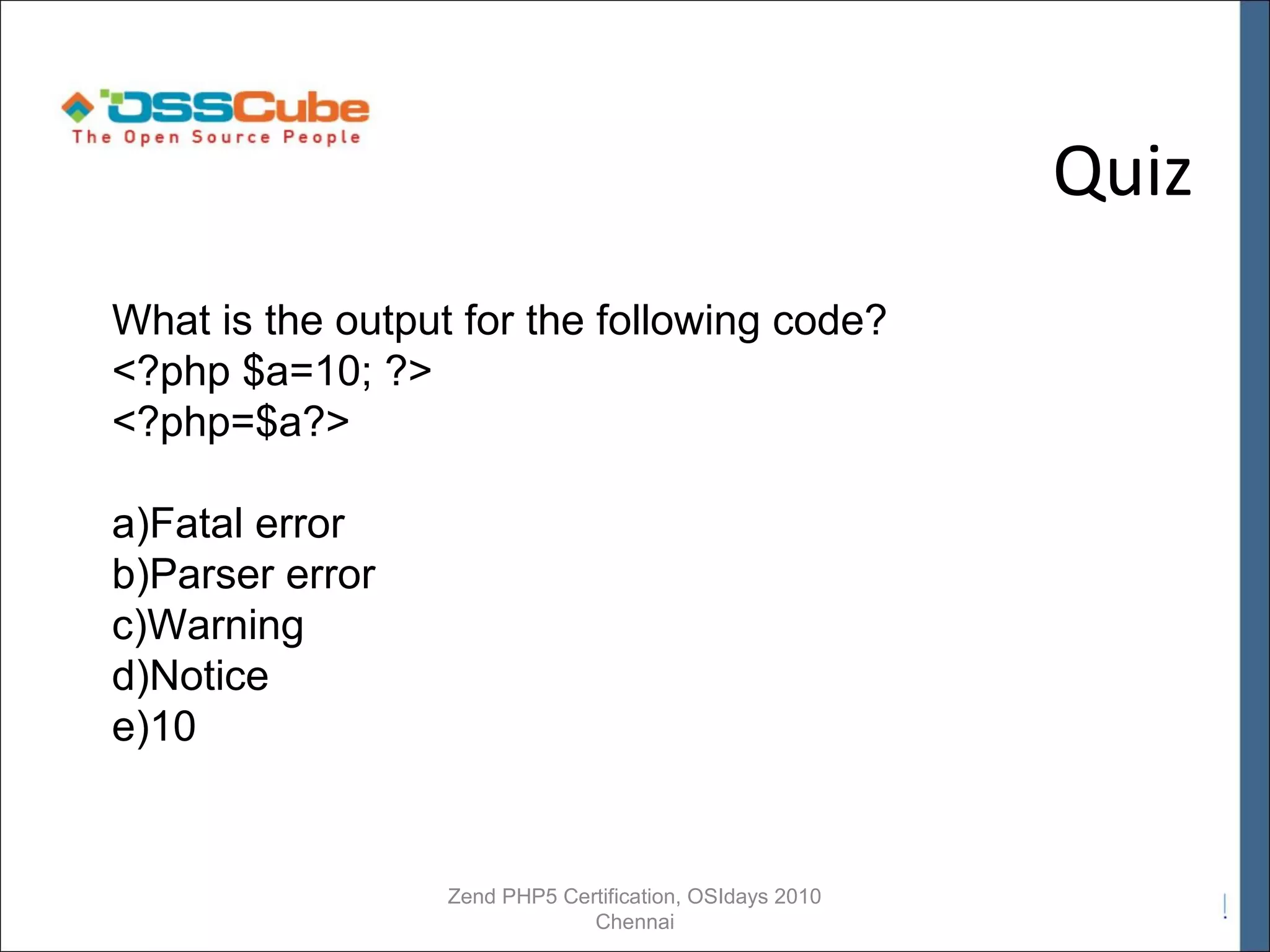 OSSCube
The Open Source People

Quiz

What is the output for the following code?
<?php $a=10; ?>
<?php=$a?>

a)Fatal error
b)Parser error
c)Warning
d)Notice
e)10

Zend PHP5 Certification, OSIdays 2010
Chennai